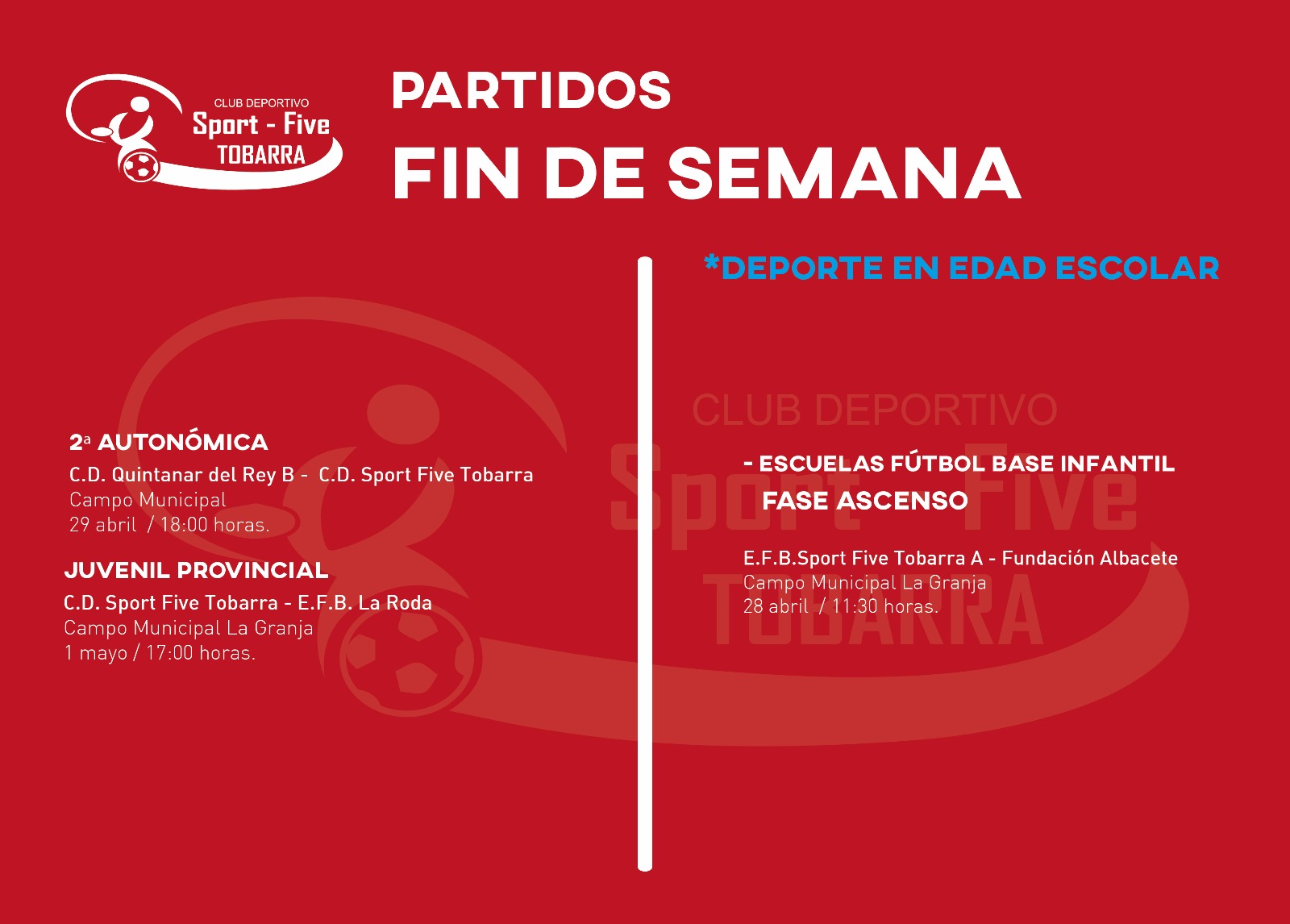 CLUB DEPORTIVO
Sport - Five
TOBARRA

PARTIDOS
FIN DE SEMANA

2ª AUTONÓMICA
C.D. Quintanar del Rey B - C.D. Sport Five Tobarra
Campo Municipal
29 abril / 18:00 horas.

JUVENIL PROVINCIAL
C.D. Sport Five Tobarra - E.F.B. La Roda
Campo Municipal La Granja
1 mayo / 17:00 horas.

*DEPORTE EN EDAD ESCOLAR

CLUB DEPORTIVO
Sport - Five
TOBARRA

- ESCUELAS FÚTBOL BASE INFANTIL
FASE ASCENSO

E.F.B.Sport Five Tobarra A - Fundación Albacete
Campo Municipal La Granja
28 abril / 11:30 horas.